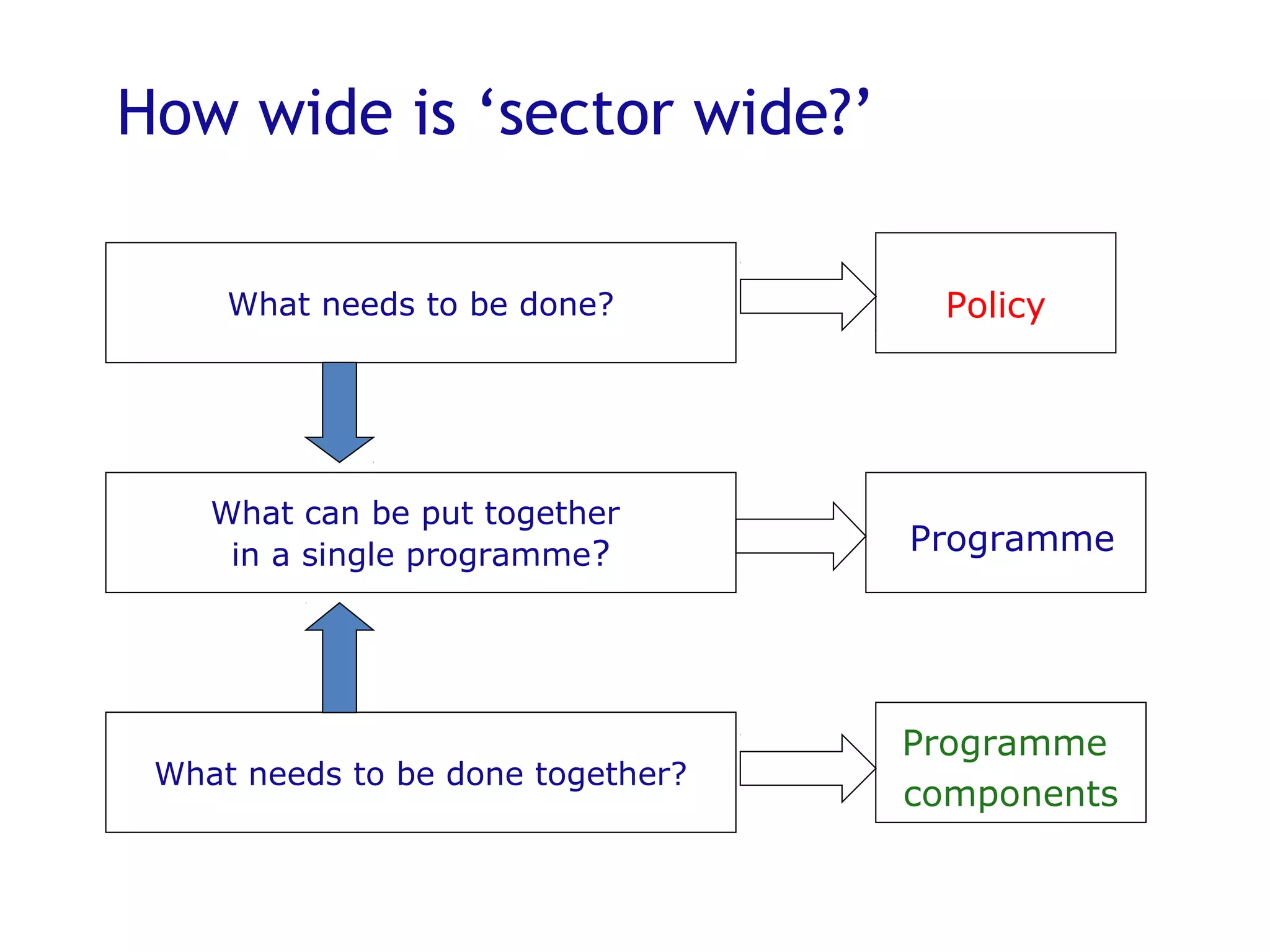 How wide is ‘sector wide?’

What needs to be done?

Policy

What can be put together in a single programme?

Programme

What needs to be done together?

Programme components